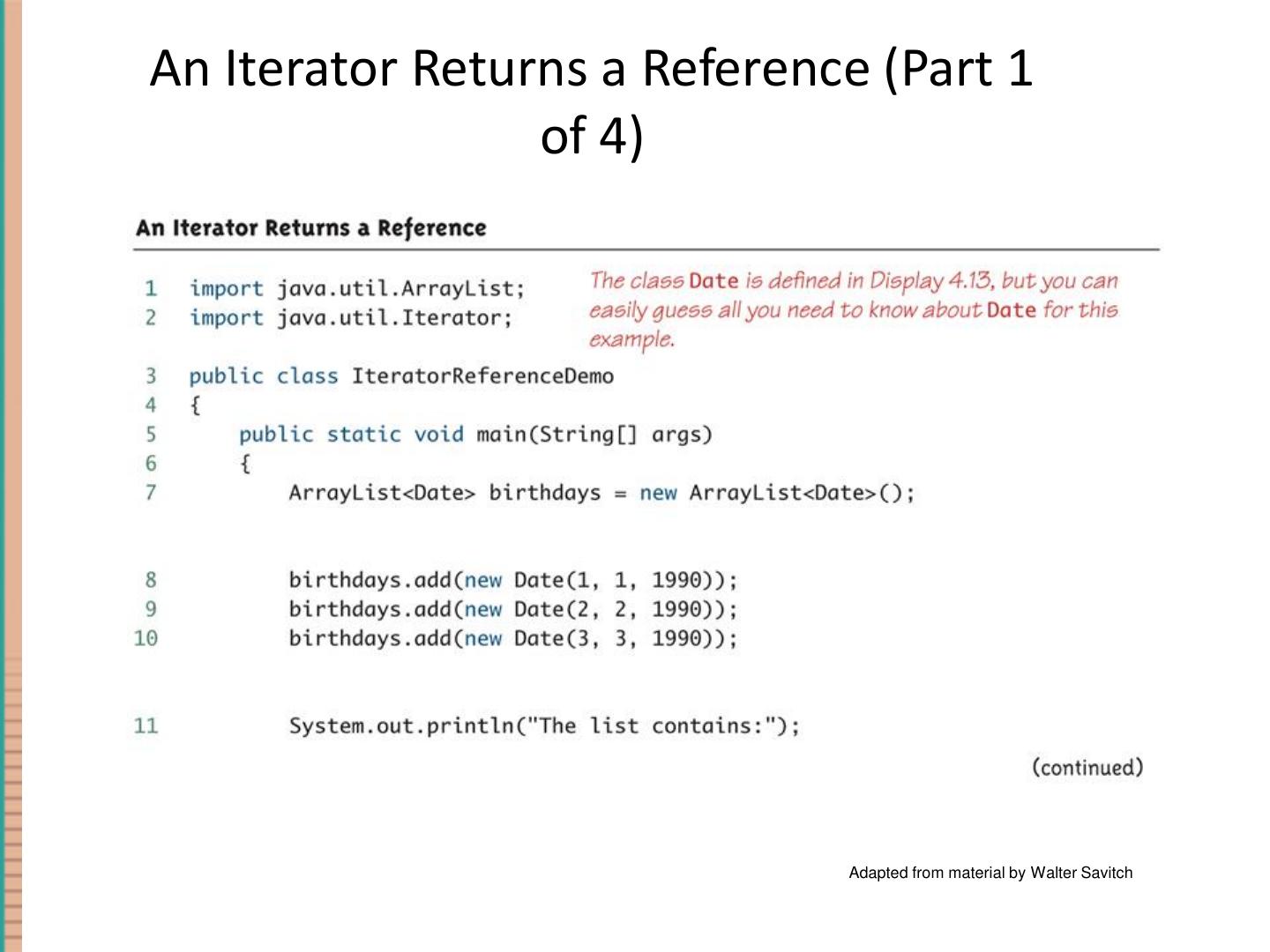 An Iterator Returns a Reference (Part 1 of 4)

An Iterator Returns a Reference

1 import java.util.ArrayList;
2 import java.util.Iterator;

The class Date is defined in Display 4.13, but you can easily guess all you need to know about Date for this example.

3 public class IteratorReferenceDemo
4 {
5     public static void main(String[] args)
6     {
7         ArrayList<Date> birthdays = new ArrayList<Date>();

8         birthdays.add(new Date(1, 1, 1990));
9         birthdays.add(new Date(2, 2, 1990));
10        birthdays.add(new Date(3, 3, 1990));

11        System.out.println("The list contains:");

(continued)

Adapted from material by Walter Savitch